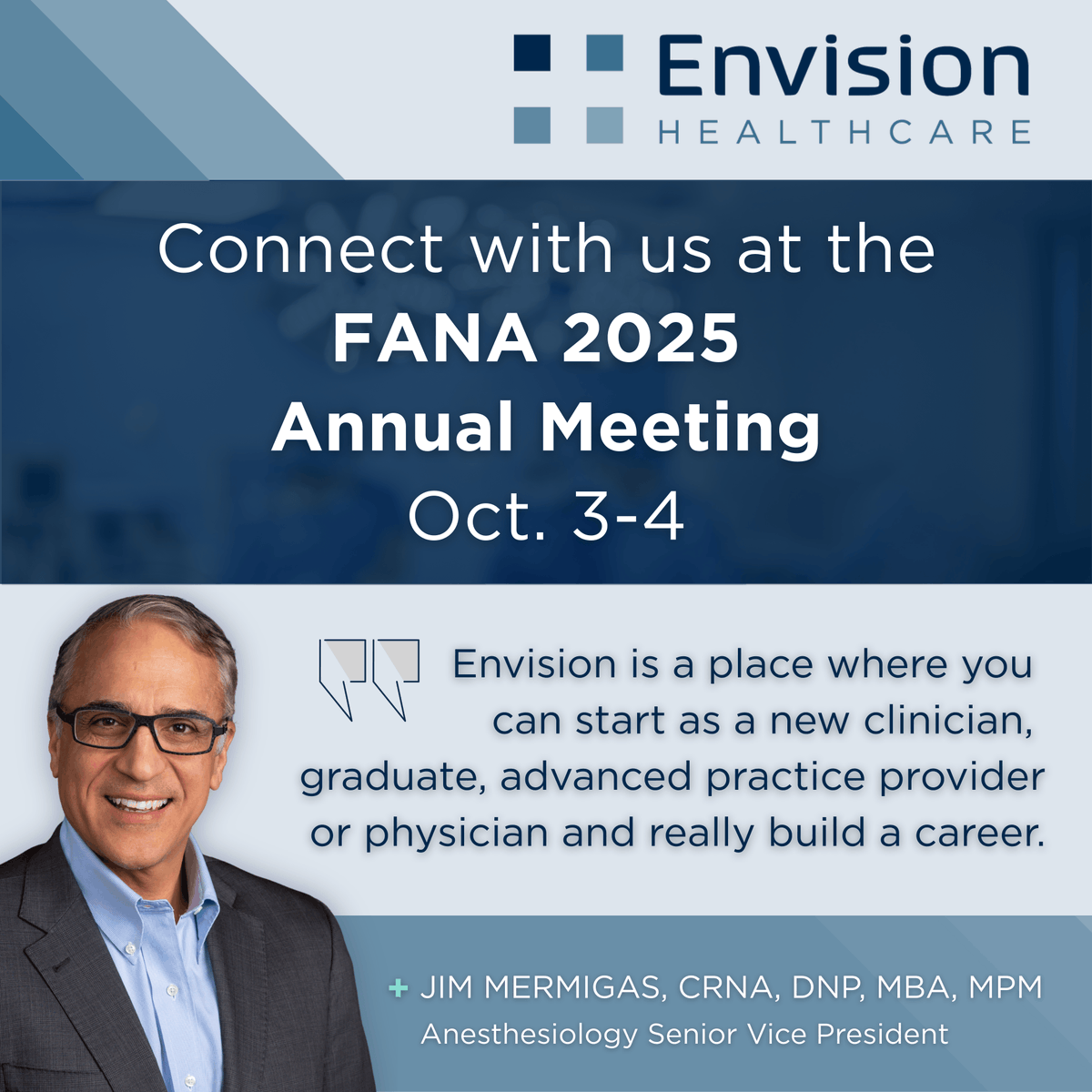 Envision
HEALTHCARE

Connect with us at the
FANA 2025
Annual Meeting
Oct. 3-4

Envision is a place where you can start as a new clinician, graduate, advanced practice provider or physician and really build a career.

+ JIM MERMIGAS, CRNA, DNP, MBA, MPM
Anesthesiology Senior Vice President